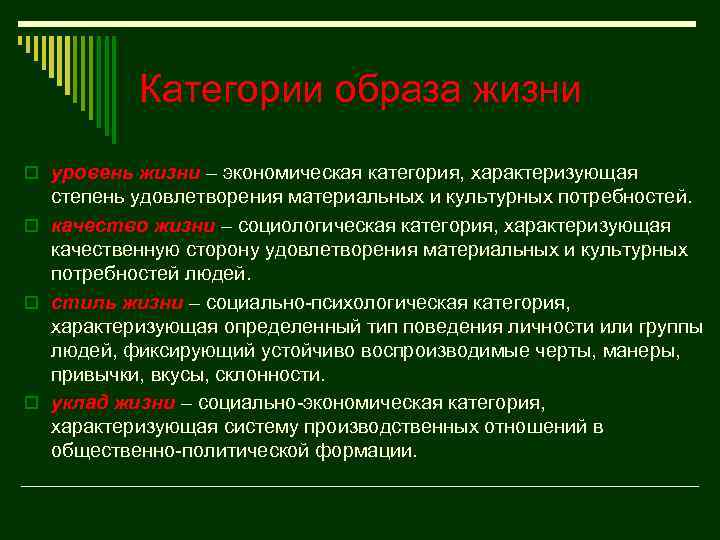 Категории образа жизни

уровень жизни – экономическая категория, характеризующая степень удовлетворения материальных и культурных потребностей.

качество жизни – социологическая категория, характеризующая качественную сторону удовлетворения материальных и культурных потребностей людей.

стиль жизни – социально-психологическая категория, характеризующая определенный тип поведения личности или группы людей, фиксирующий устойчиво воспроизводимые черты, манеры, привычки, вкусы, склонности.

уклад жизни – социально-экономическая категория, характеризующая систему производственных отношений в общественно-политической формации.